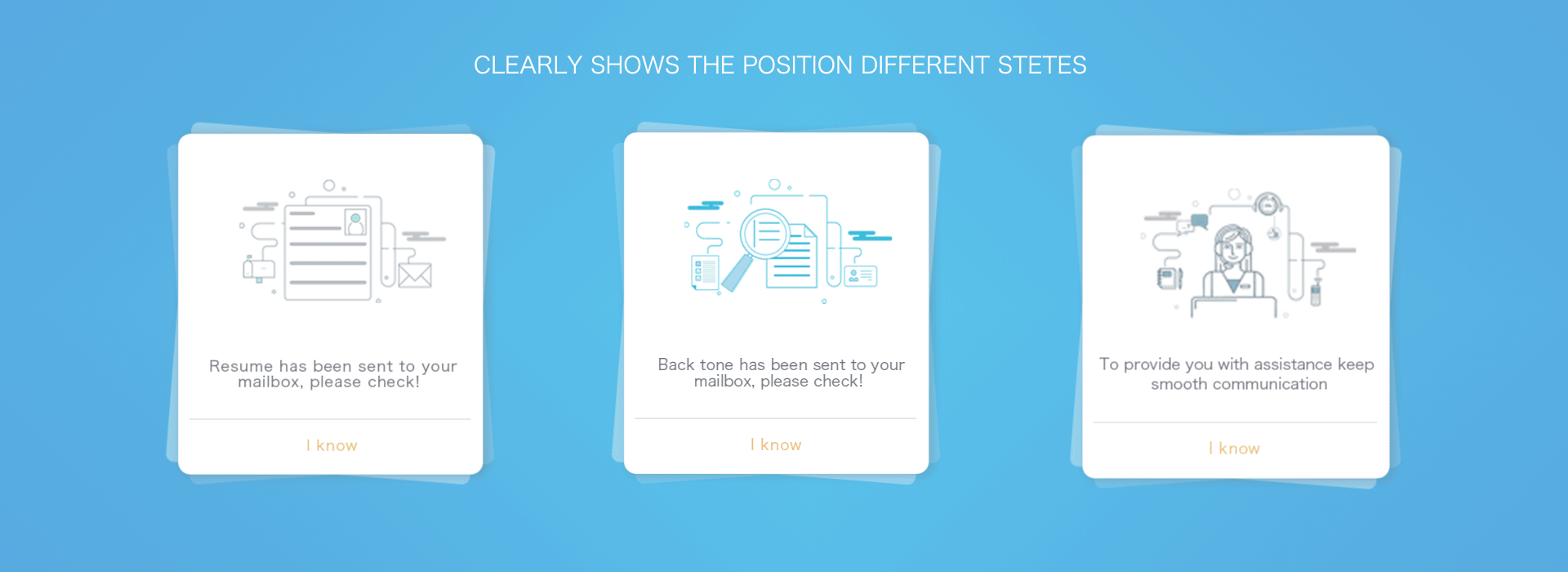 CLEARLY SHOWS THE POSITION DIFFERENT STETES

Resume has been sent to your mailbox, please check!

I know

Back tone has been sent to your mailbox, please check!

I know

To provide you with assistance keep smooth communication

I know